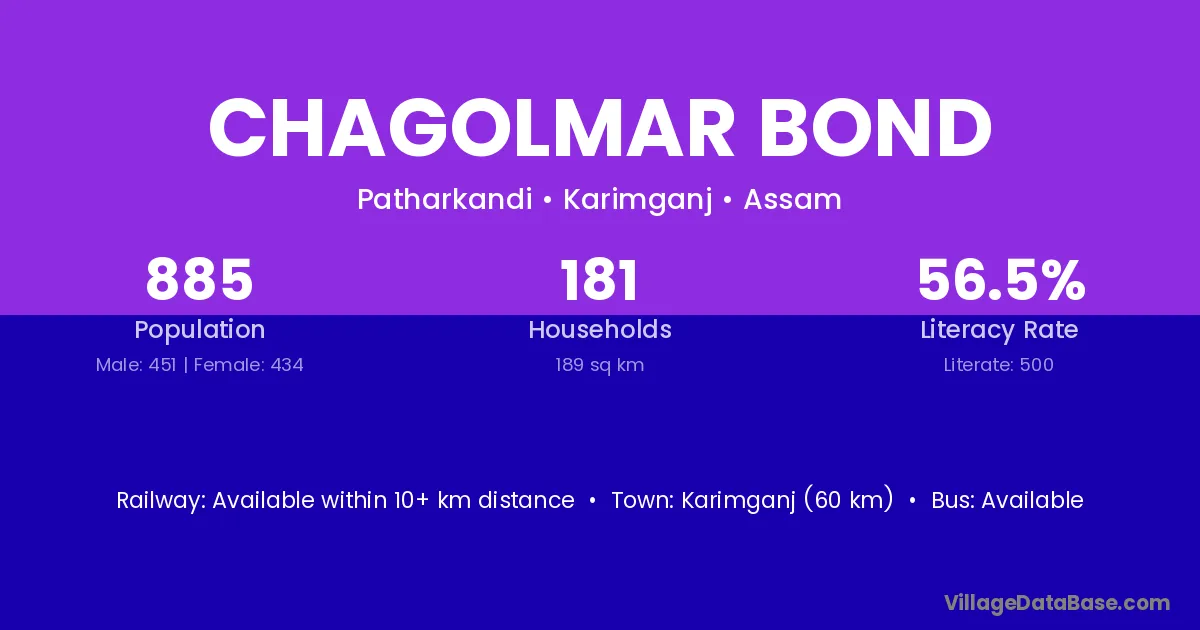 CHAGOLMAR BOND

Patharkandi • Karimganj • Assam

885
Population
Male: 451 | Female: 434

181
Households
189 sq km

56.5%
Literacy Rate
Literate: 500

Railway: Available within 10+ km distance • Town: Karimganj (60 km) • Bus: Available

VillageDataBase.com